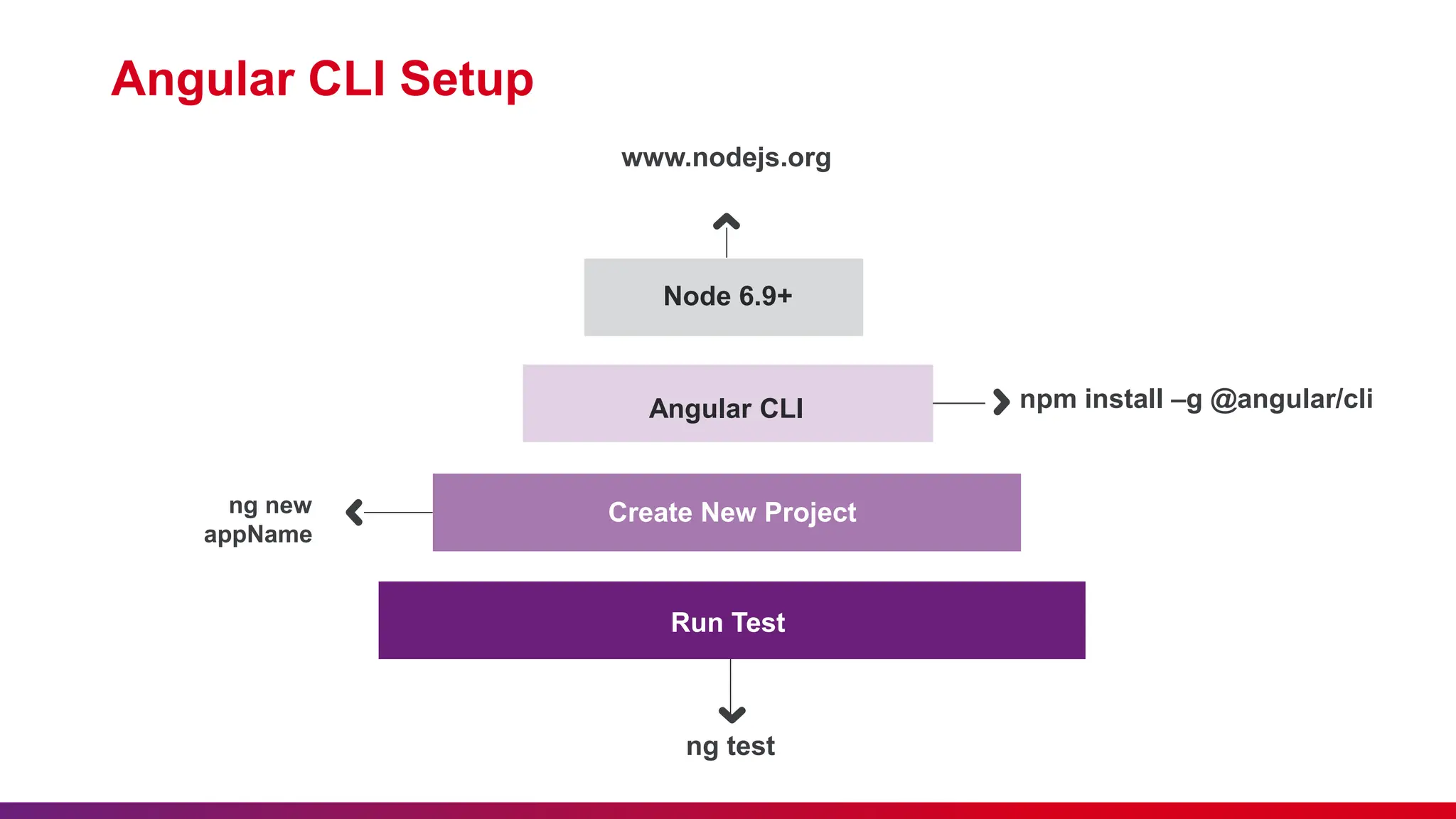 Angular CLI Setup

www.nodejs.org

Node 6.9+

Angular CLI

npm install –g @angular/cli

ng new appName

Create New Project

Run Test

ng test